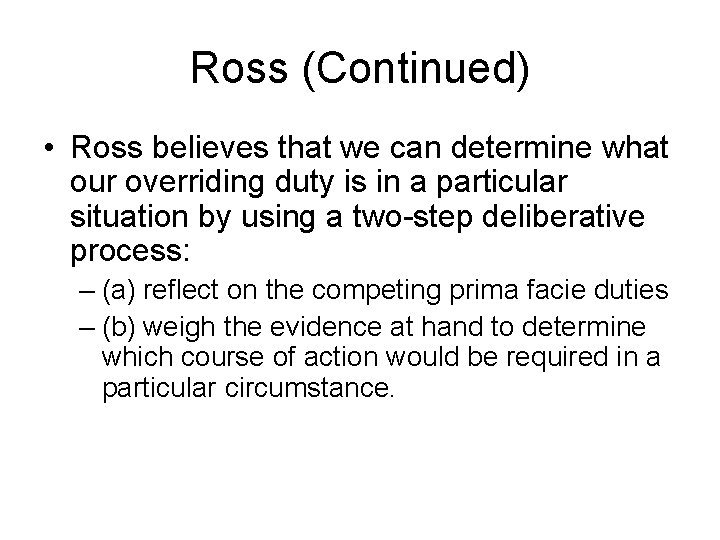 Ross (Continued)

• Ross believes that we can determine what our overriding duty is in a particular situation by using a two-step deliberative process:

– (a) reflect on the competing prima facie duties

– (b) weigh the evidence at hand to determine which course of action would be required in a particular circumstance.